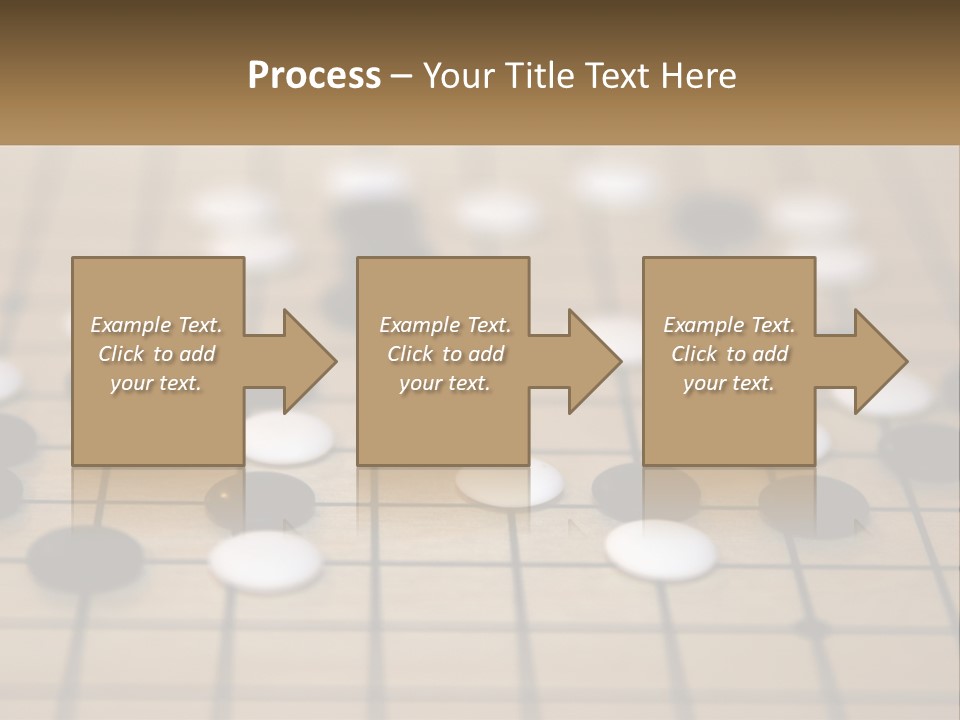 Process – Your Title Text Here

Example Text. Click to add your text.

Example Text. Click to add your text.

Example Text. Click to add your text.